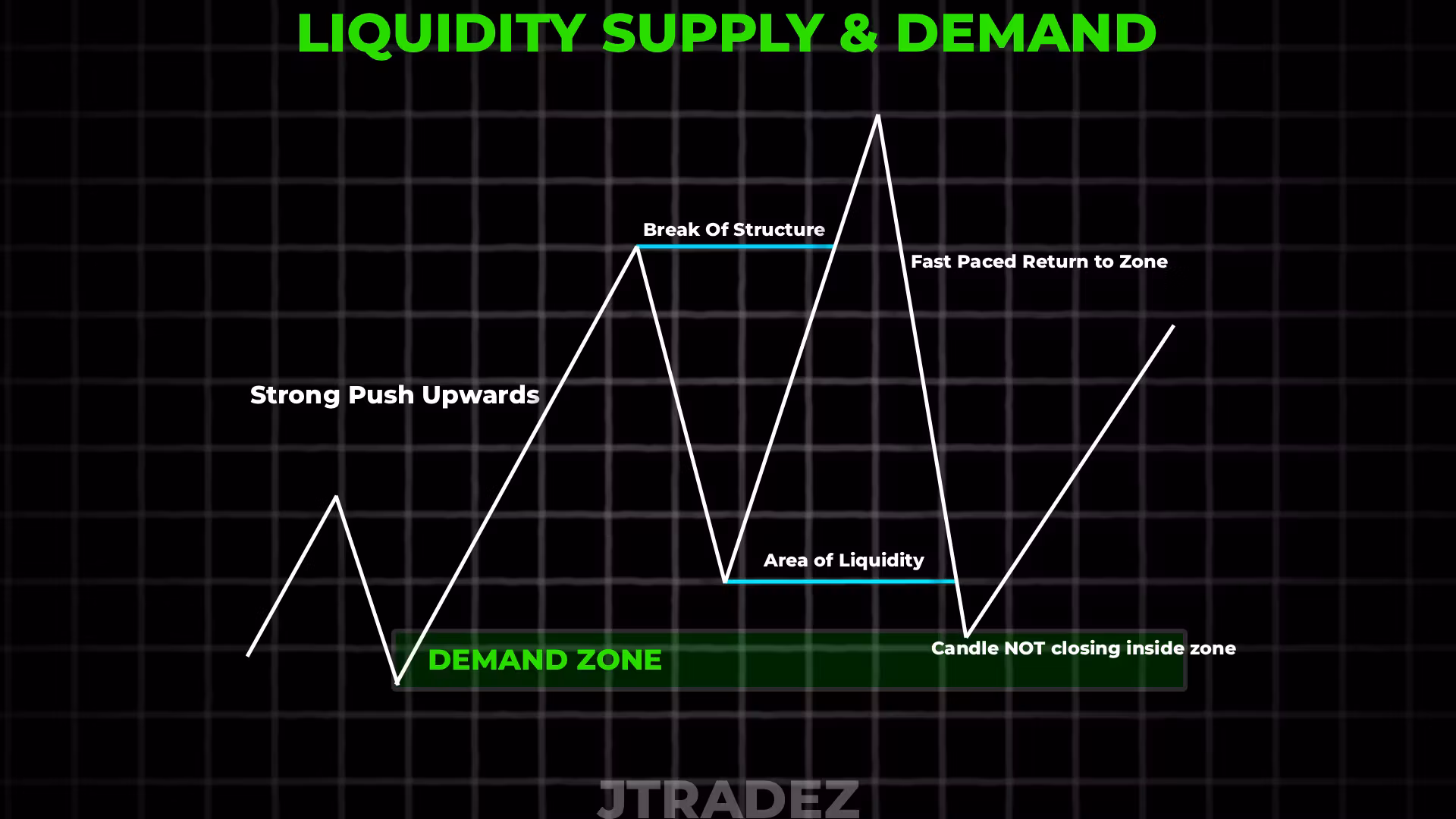 LIQUIDITY SUPPLY & DEMAND

Break Of Structure

Fast Paced Return to Zone

Strong Push Upwards

Area of Liquidity

DEMAND ZONE

Candle NOT closing inside zone

JTRADEZ